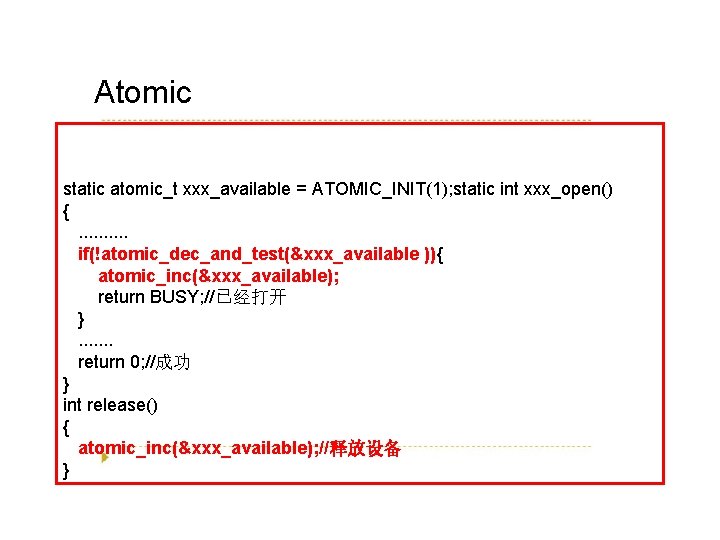 Atomic

static atomic_t xxx_available = ATOMIC_INIT(1);static int xxx_open()
{
..........
if(!atomic_dec_and_test(&xxx_available )){
atomic_inc(&xxx_available);
return BUSY;//已经打开
}
.......
return 0;//成功
}
int release()
{
atomic_inc(&xxx_available);//释放设备
}